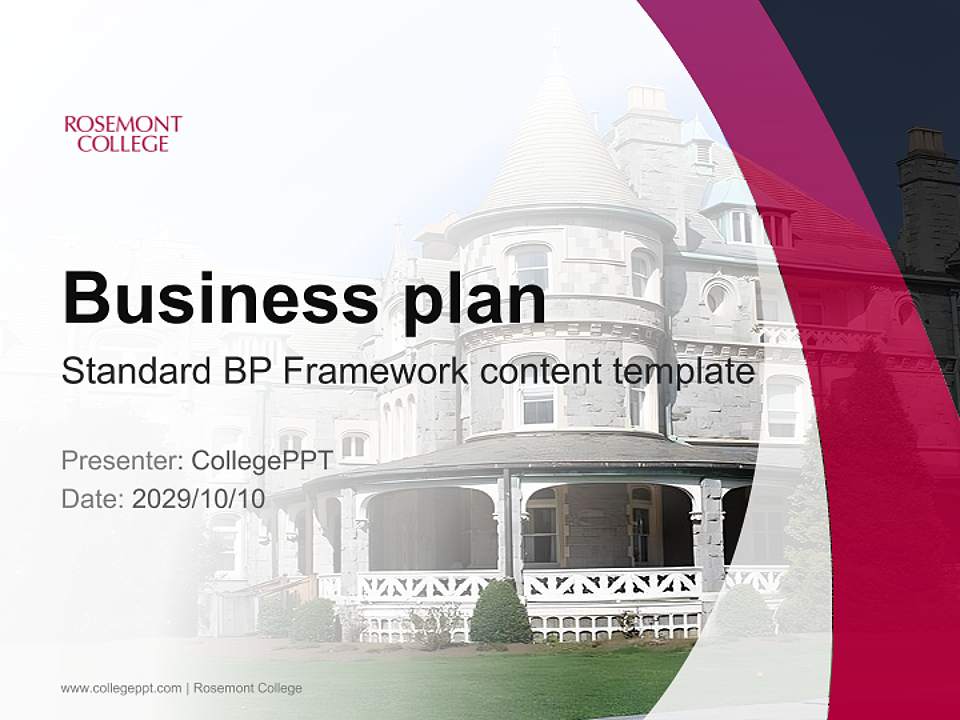 ROSEMONT
COLLEGE

Business plan

Standard BP Framework content template

Presenter: CollegePPT
Date: 2029/10/10

www.collegeppt.com | Rosemont College